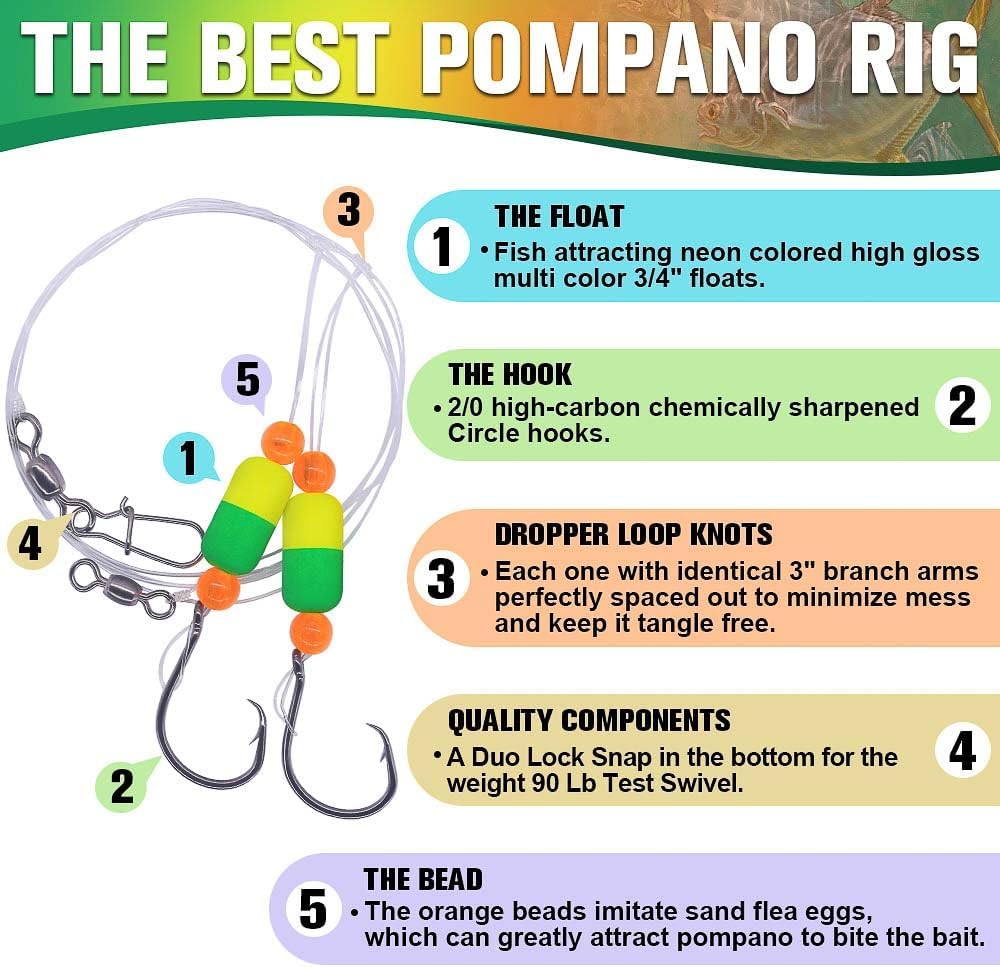 THE BEST POMPANO RIG

3

5

1

4

2

1 THE FLOAT
• Fish attracting neon colored high gloss multi color 3/4" floats.

THE HOOK
• 2/0 high-carbon chemically sharpened Circle hooks. 2

3 DROPPER LOOP KNOTS
• Each one with identical 3" branch arms perfectly spaced out to minimize mess and keep it tangle free.

QUALITY COMPONENTS
• A Duo Lock Snap in the bottom for the weight 90 Lb Test Swivel. 4

5 THE BEAD
• The orange beads imitate sand flea eggs, which can greatly attract pompano to bite the bait.